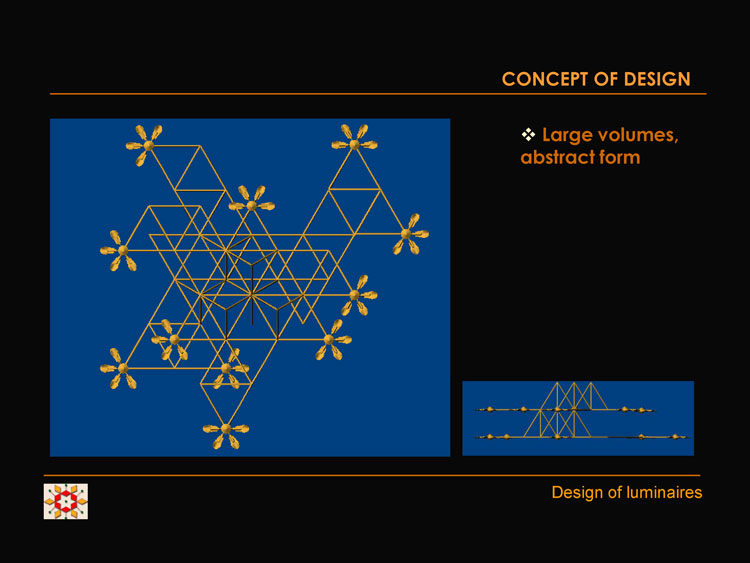 CONCEPT OF DESIGN

❖ Large volumes, abstract form

Design of luminaires